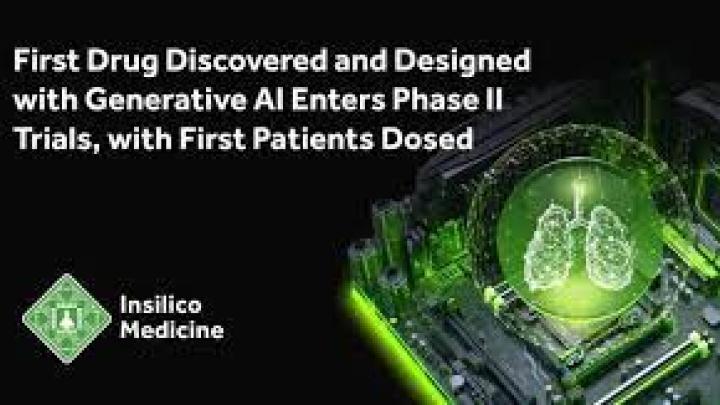 First Drug Discovered and Designed with Generative AI Enters Phase II Trials, with First Patients Dosed

Insilico Medicine